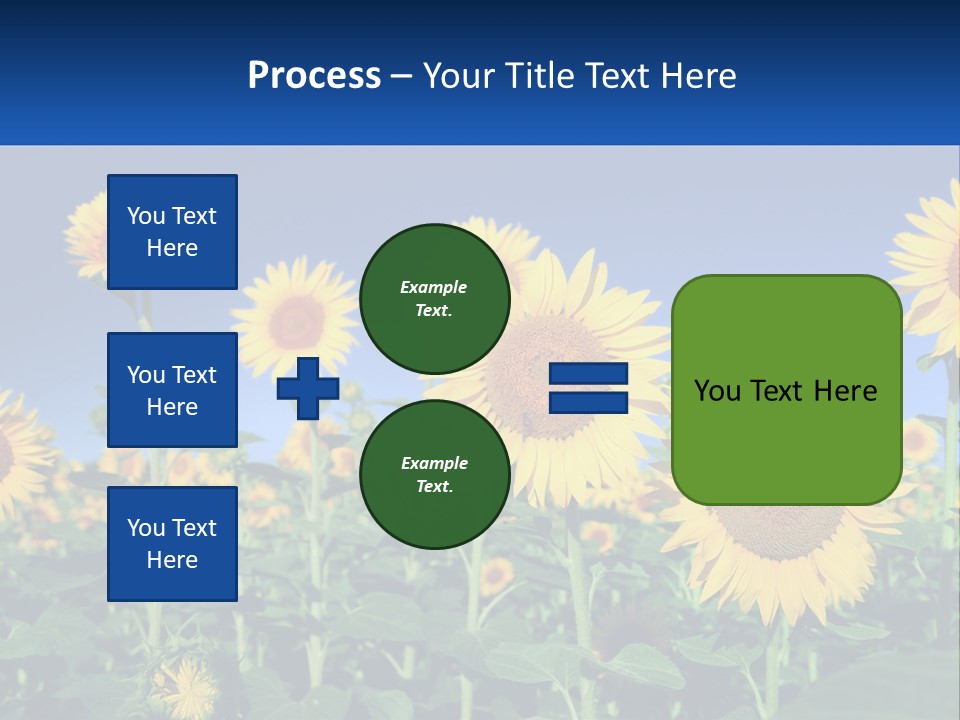 Process – Your Title Text Here

You Text Here

You Text Here

You Text Here

Example Text.

Example Text.

You Text Here